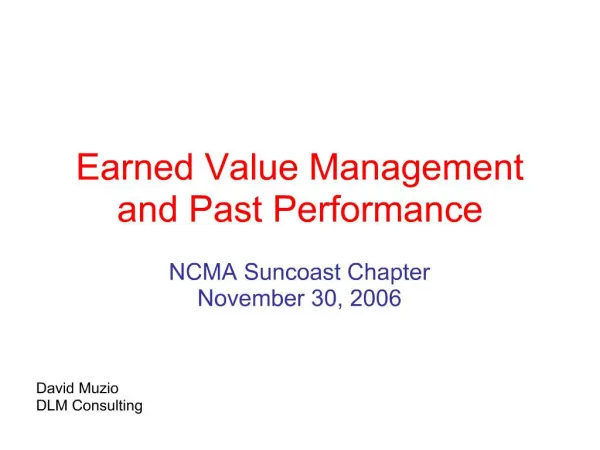 Earned Value Management and Past Performance

NCMA Suncoast Chapter
November 30, 2006

David Muzio
DLM Consulting